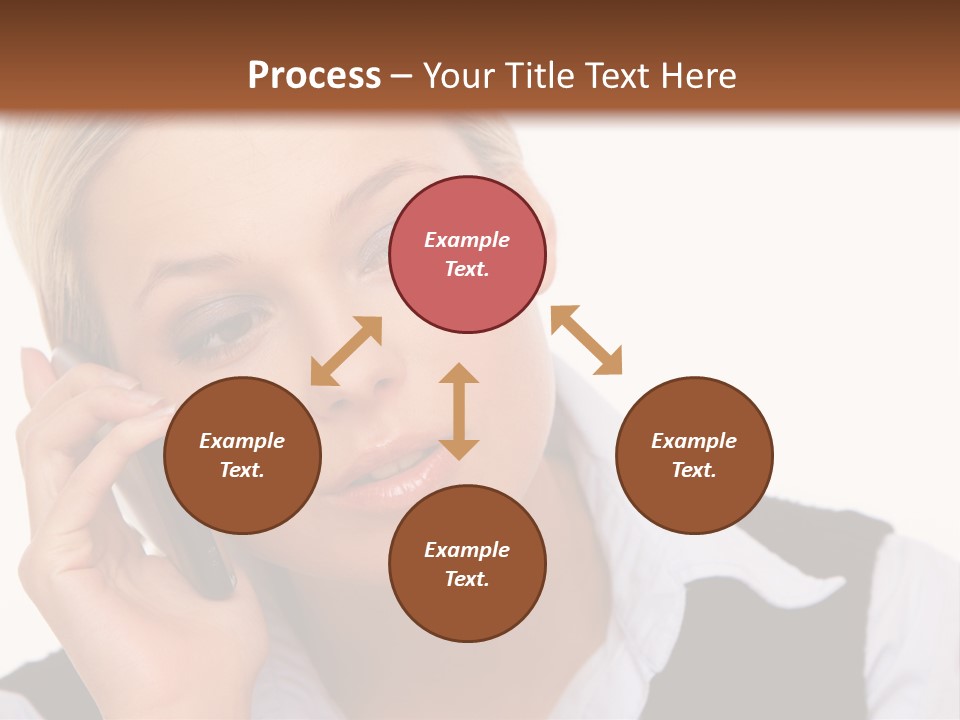 Process – Your Title Text Here

Example Text.

Example Text.

Example Text.

Example Text.